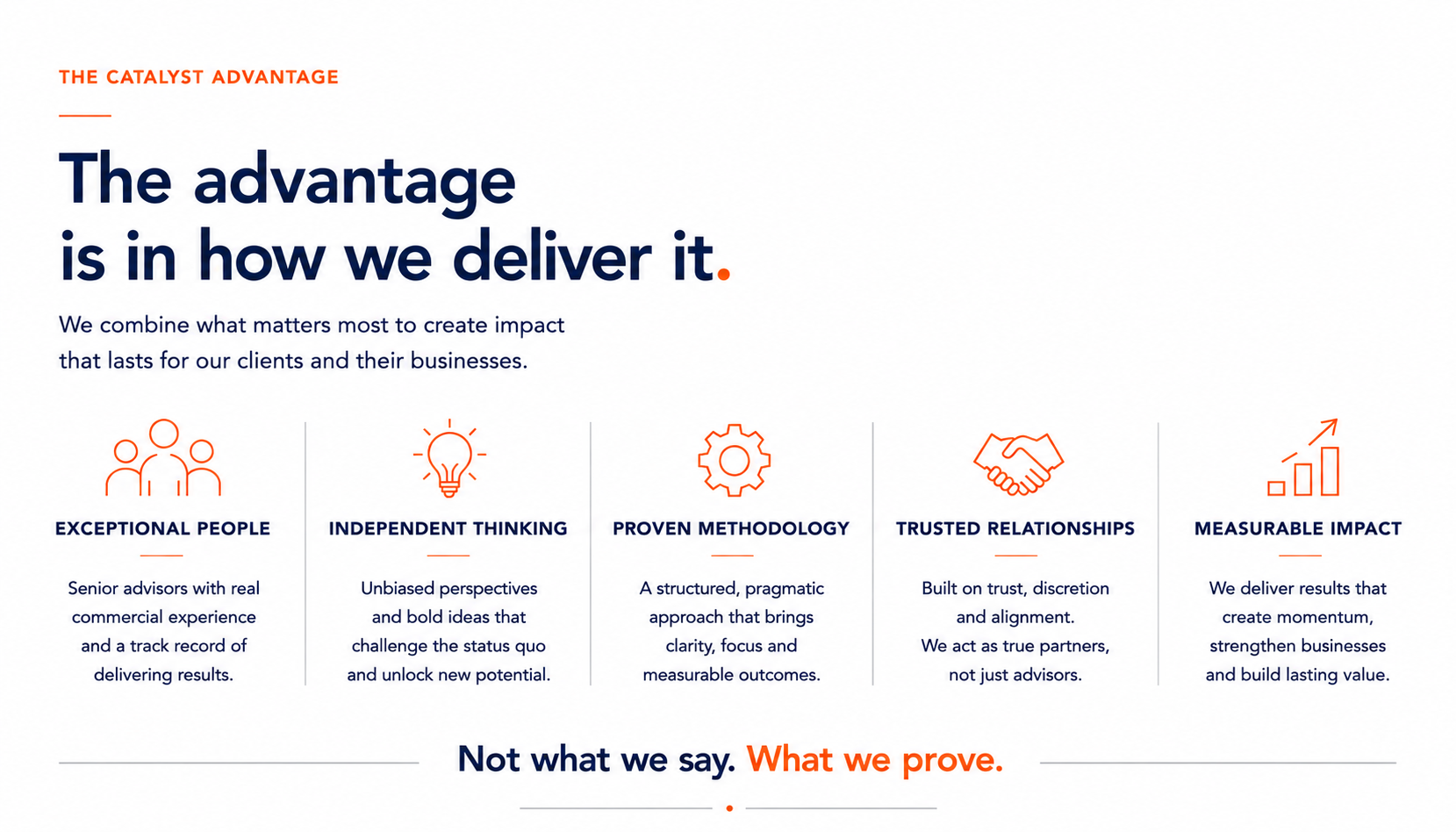 THE CATALYST ADVANTAGE

The advantage
is in how we deliver it.

We combine what matters most to create impact that lasts for our clients and their businesses.

EXCEPTIONAL PEOPLE

Senior advisors with real commercial experience and a track record of delivering results.

INDEPENDENT THINKING

Unbiased perspectives and bold ideas that challenge the status quo and unlock new potential.

PROVEN METHODOLOGY

A structured, pragmatic approach that brings clarity, focus and measurable outcomes.

TRUSTED RELATIONSHIPS

Built on trust, discretion and alignment.
We act as true partners, not just advisors.

MEASURABLE IMPACT

We deliver results that create momentum, strengthen businesses and build lasting value.

Not what we say. What we prove.